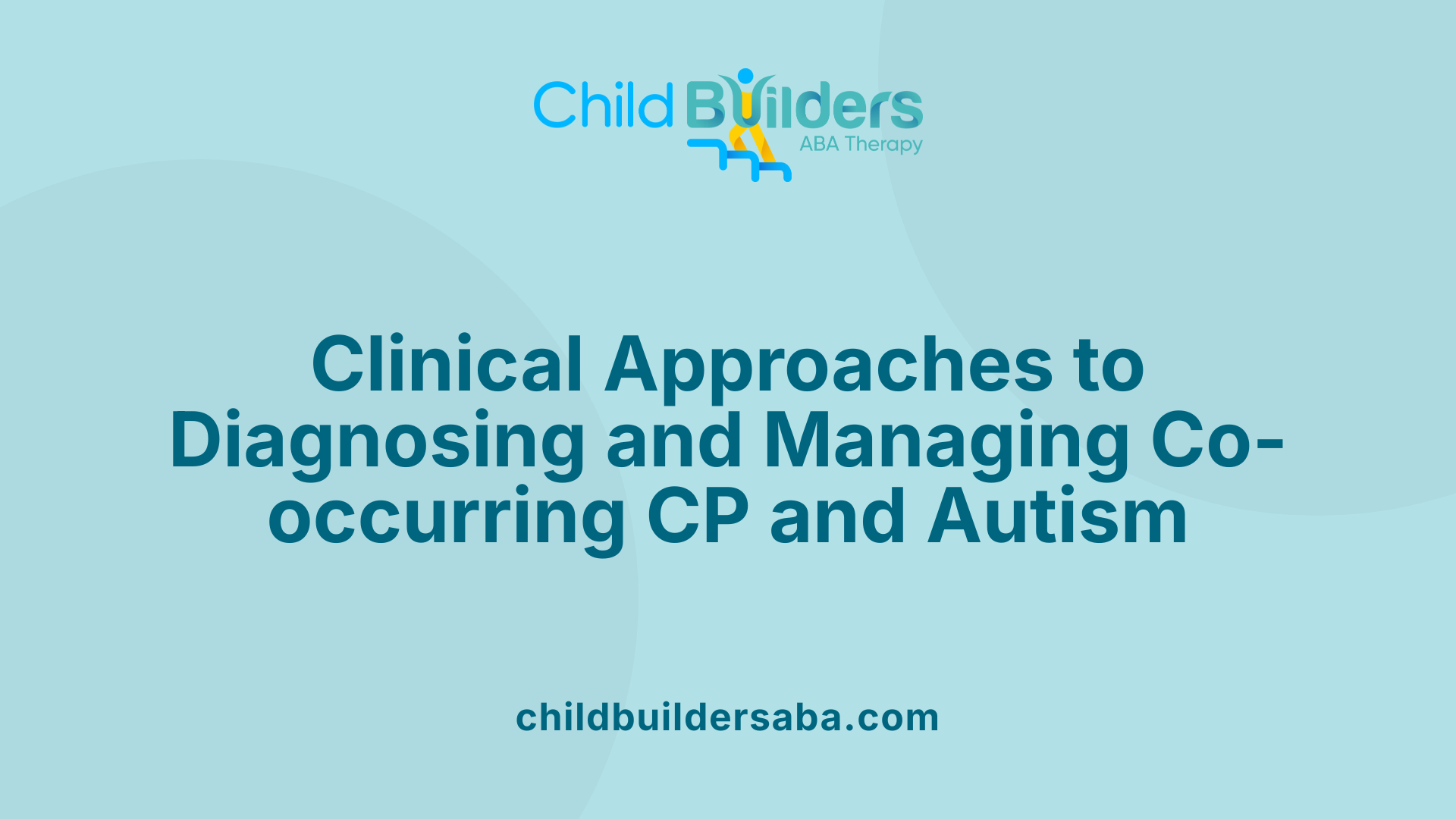 Child Builders
ABA Therapy

Clinical Approaches to Diagnosing and Managing Co-occurring CP and Autism

childbuildersaba.com